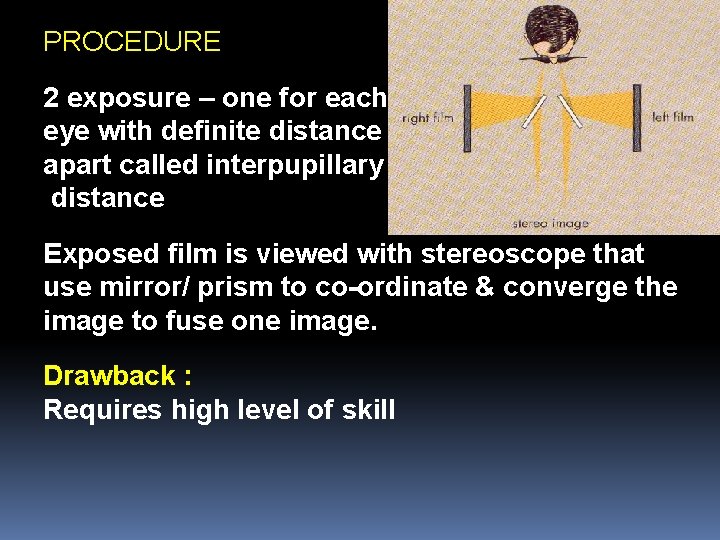 PROCEDURE

2 exposure – one for each eye with definite distance apart called interpupillary distance

right film

left film

stereo image

Exposed film is viewed with stereoscope that use mirror/ prism to co-ordinate & converge the image to fuse one image.

Drawback :
Requires high level of skill